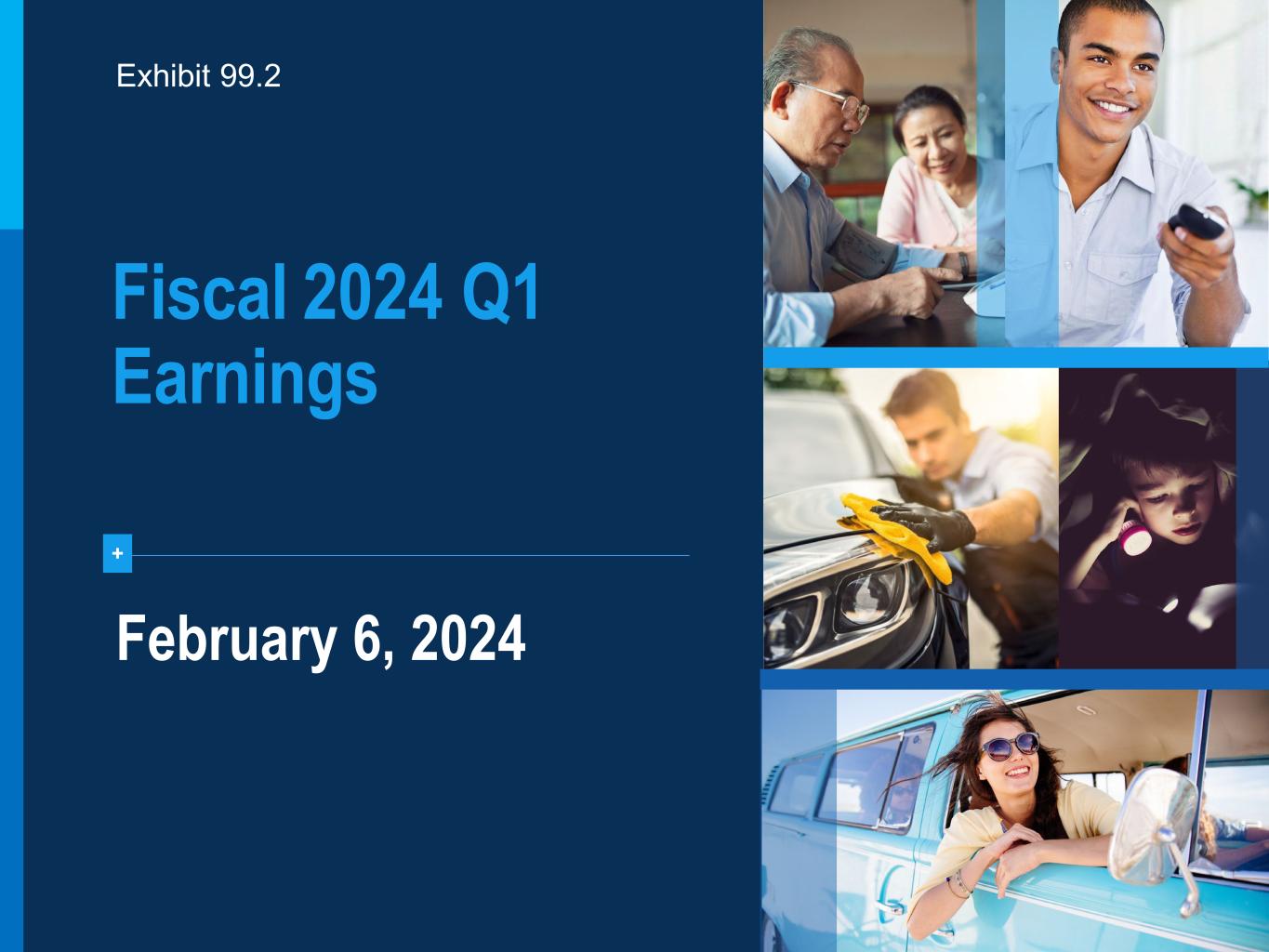 Exhibit 99.2

Fiscal 2024 Q1 Earnings

+

February 6, 2024